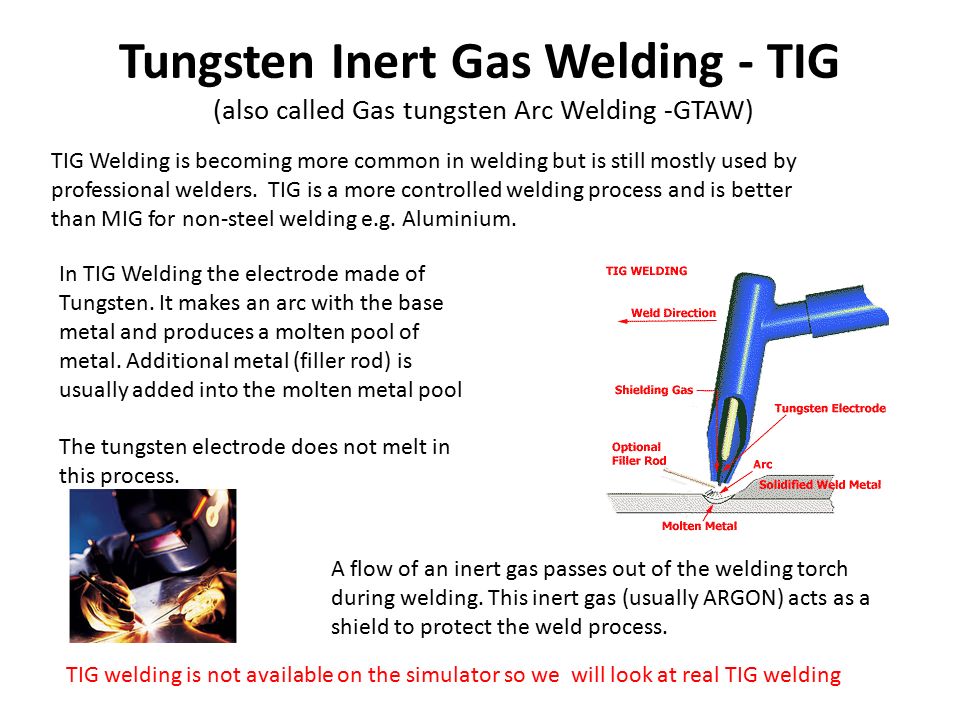 Tungsten Inert Gas Welding - TIG
(also called Gas tungsten Arc Welding -GTAW)

TIG Welding is becoming more common in welding but is still mostly used by professional welders. TIG is a more controlled welding process and is better than MIG for non-steel welding e.g. Aluminium.

In TIG Welding the electrode made of Tungsten. It makes an arc with the base metal and produces a molten pool of metal. Additional metal (filler rod) is usually added into the molten metal pool

The tungsten electrode does not melt in this process.

TIG WELDING
Weld Direction
Shielding Gas
Tungsten Electrode
Optional Filler Rod
Arc
Solidified Weld Metal
Molten Metal

A flow of an inert gas passes out of the welding torch during welding. This inert gas (usually ARGON) acts as a shield to protect the weld process.

TIG welding is not available on the simulator so we will look at real TIG welding